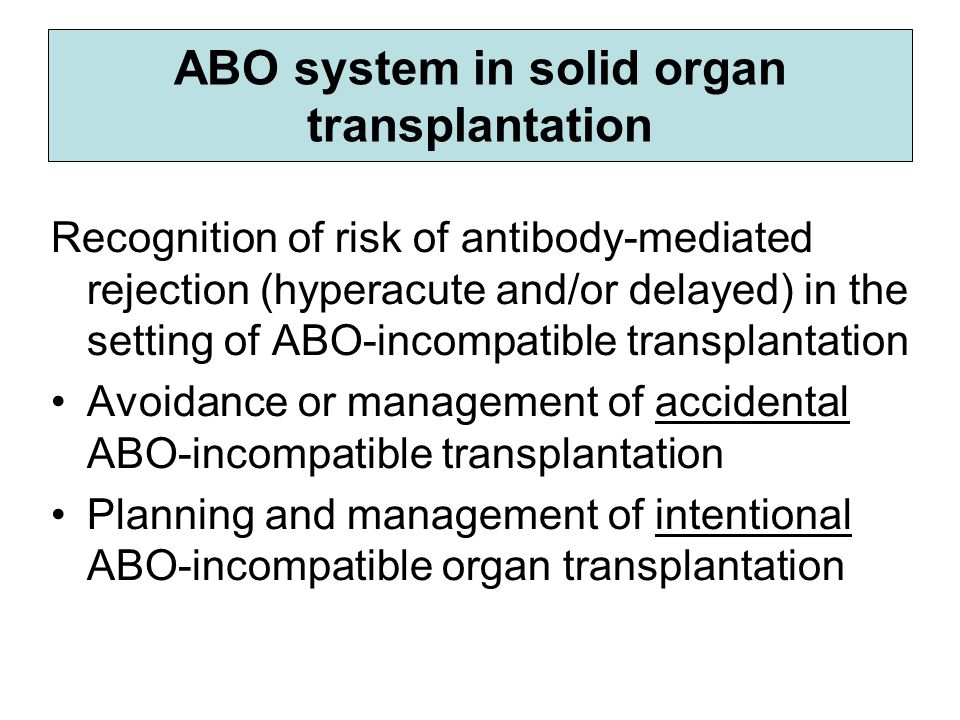 ABO system in solid organ transplantation

Recognition of risk of antibody-mediated rejection (hyperacute and/or delayed) in the setting of ABO-incompatible transplantation

• Avoidance or management of accidental ABO-incompatible transplantation
• Planning and management of intentional ABO-incompatible organ transplantation